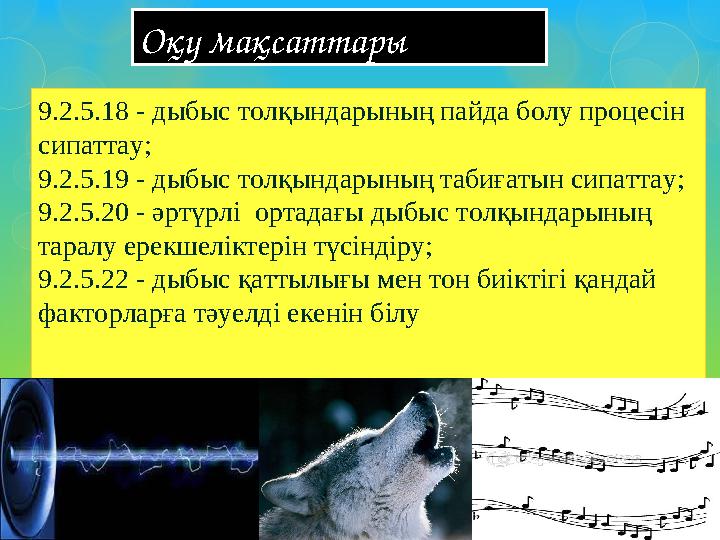 Оқу мақсаттары

9.2.5.18 - дыбыс толқындарының пайда болу процесін сипаттау;
9.2.5.19 - дыбыс толқындарының табиғатын сипаттау;
9.2.5.20 - әртүрлі ортадағы дыбыс толқындарының таралу ерекшеліктерін түсіндіру;
9.2.5.22 - дыбыс қаттылығы мен тон биіктігі қандай факторларға тәуелді екенін білу